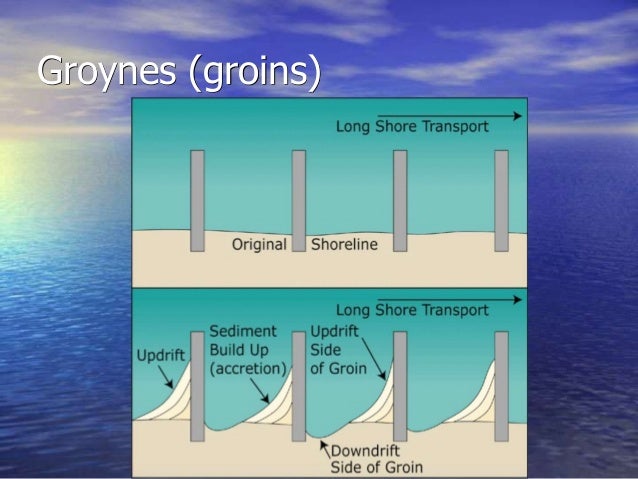 Groynes (groins)

Long Shore Transport

Original Shoreline

Long Shore Transport

Updrift

Sediment Build Up (accretion)

Updrift Side of Groin

Downdrift Side of Groin